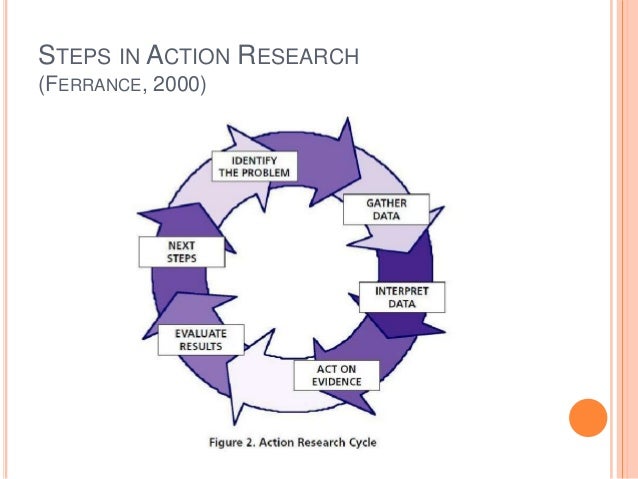 STEPS IN ACTION RESEARCH
(FERRANCE, 2000)

IDENTIFY THE PROBLEM

GATHER DATA

INTERPRET DATA

ACT ON EVIDENCE

EVALUATE RESULTS

NEXT STEPS

Figure 2. Action Research Cycle